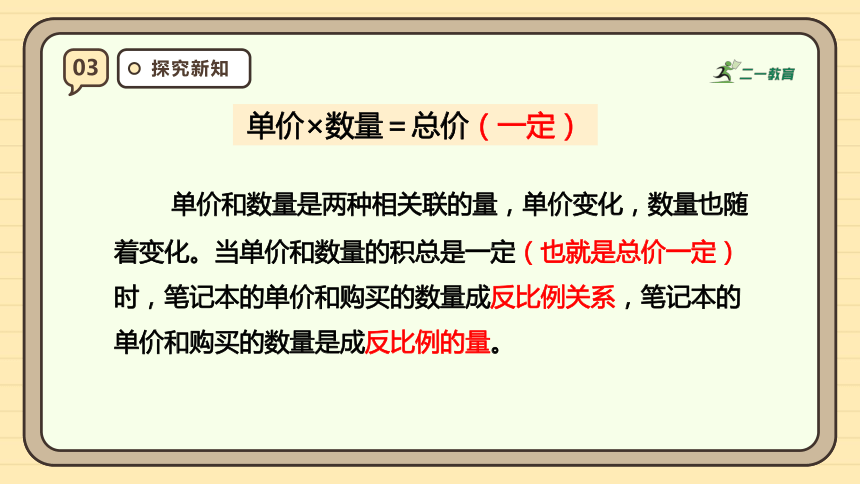 03

探究新知

二一教育

单价×数量＝总价（一定）

单价和数量是两种相关联的量，单价变化，数量也随着变化。当单价和数量的积总是一定（也就是总价一定）时，笔记本的单价和购买的数量成反比例关系，笔记本的单价和购买的数量是成反比例的量。